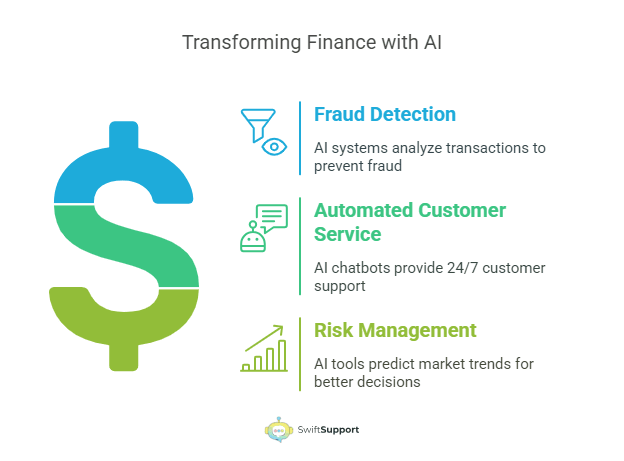 Transforming Finance with AI

Fraud Detection

AI systems analyze transactions to prevent fraud

Automated Customer Service

AI chatbots provide 24/7 customer support

Risk Management

AI tools predict market trends for better decisions

SwiftSupport